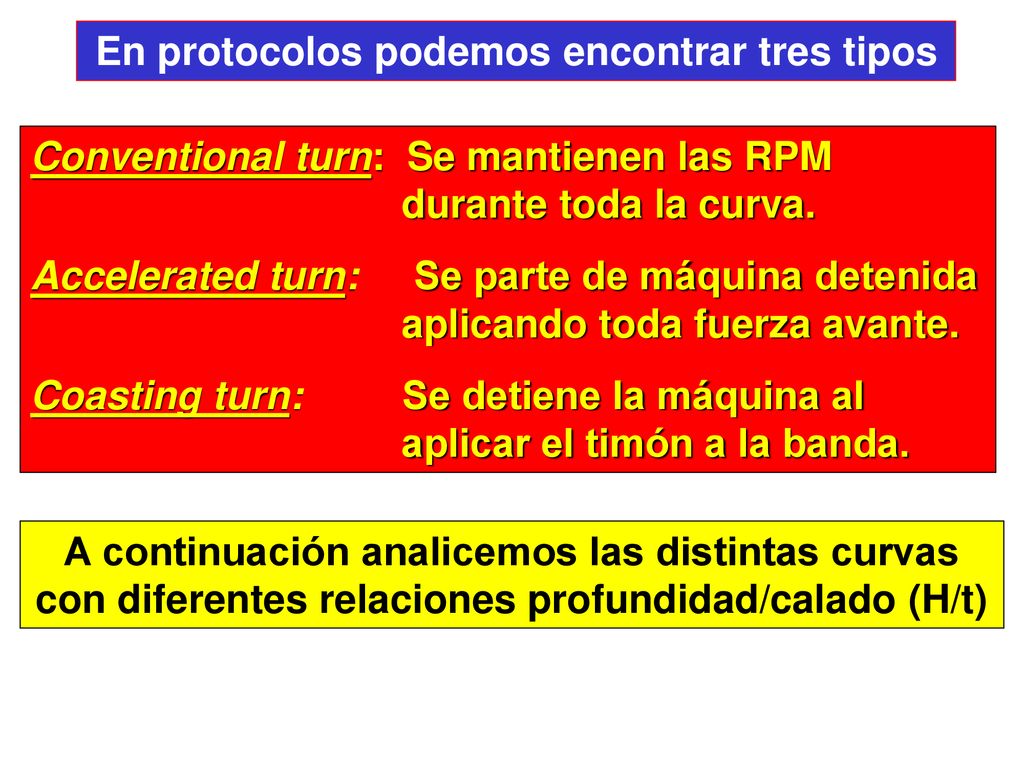 En protocolos podemos encontrar tres tipos

Conventional turn: Se mantienen las RPM durante toda la curva.

Accelerated turn: Se parte de máquina detenida aplicando toda fuerza avante.

Coasting turn: Se detiene la máquina al aplicar el timón a la banda.

A continuación analicemos las distintas curvas con diferentes relaciones profundidad/calado (H/t)